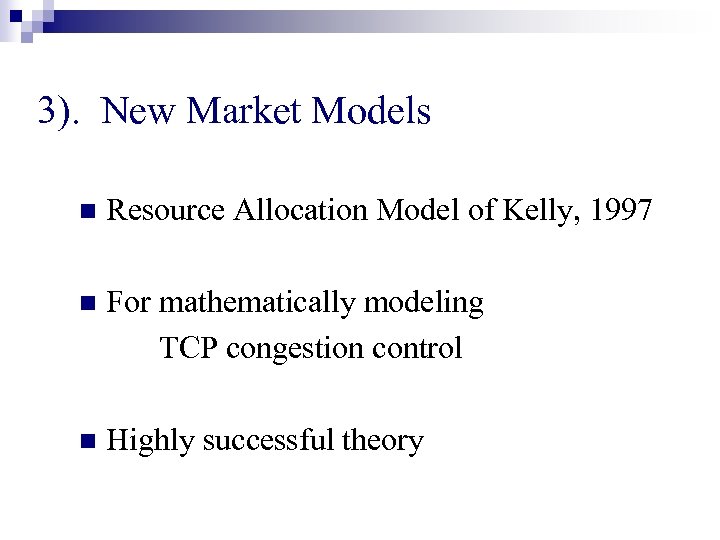 3). New Market Models

Resource Allocation Model of Kelly, 1997

For mathematically modeling TCP congestion control

Highly successful theory